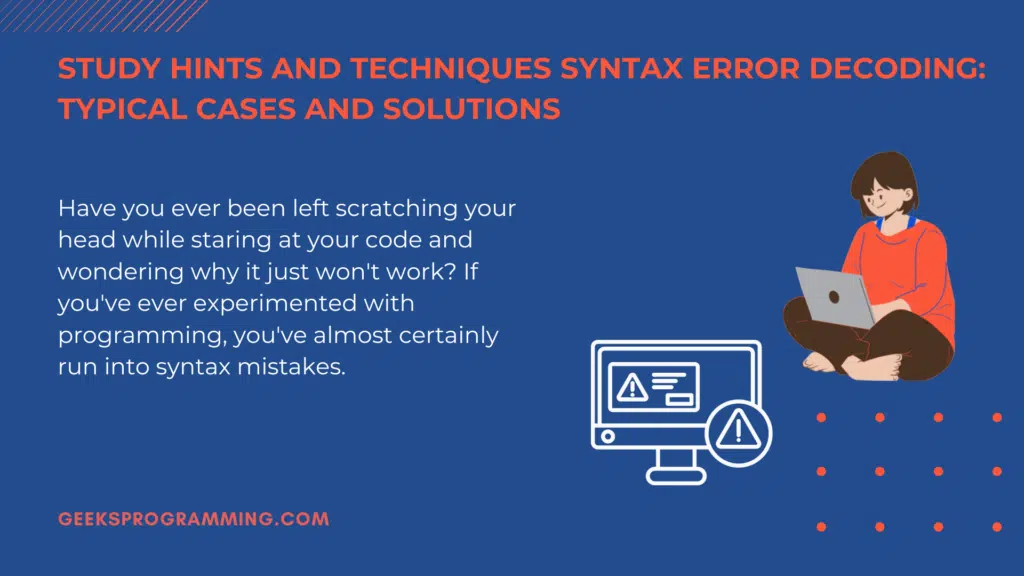 STUDY HINTS AND TECHNIQUES SYNTAX ERROR DECODING: TYPICAL CASES AND SOLUTIONS

Have you ever been left scratching your head while staring at your code and wondering why it just won't work? If you've ever experimented with programming, you've almost certainly run into syntax mistakes.

GEEKSPROGRAMMING.COM